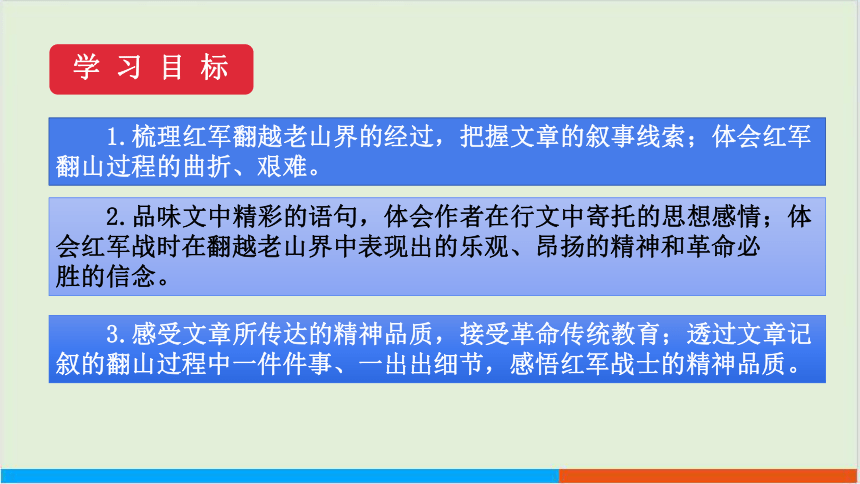 学习目标

1.梳理红军翻越老山界的经过，把握文章的叙事线索；体会红军翻山过程的曲折、艰难。

2.品味文中精彩的语句，体会作者在行文中寄托的思想感情；体会红军战时在翻越老山界中表现出的乐观、昂扬的精神和革命必胜的信念。

3.感受文章所传达的精神品质，接受革命传统教育；透过文章记叙的翻山过程中一件件事、一出出细节，感悟红军战士的精神品质。